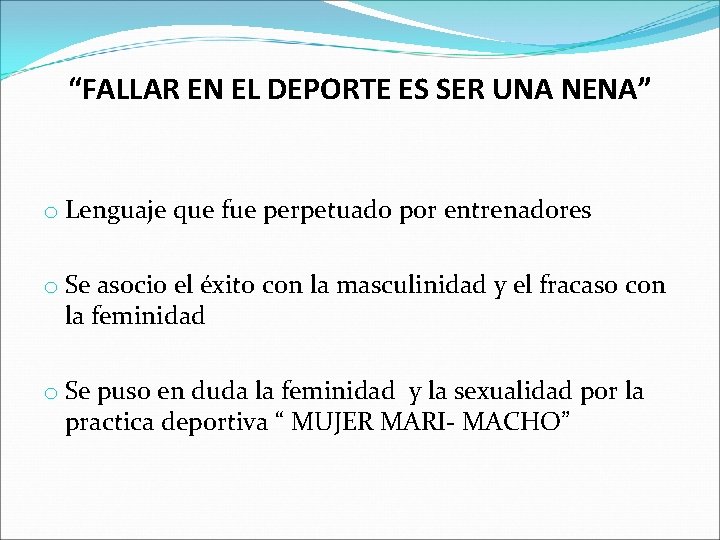 “FALLAR EN EL DEPORTE ES SER UNA NENA”

o Lenguaje que fue perpetuado por entrenadores

o Se asocio el éxito con la masculinidad y el fracaso con la feminidad

o Se puso en duda la feminidad y la sexualidad por la practica deportiva “ MUJER MARI- MACHO”